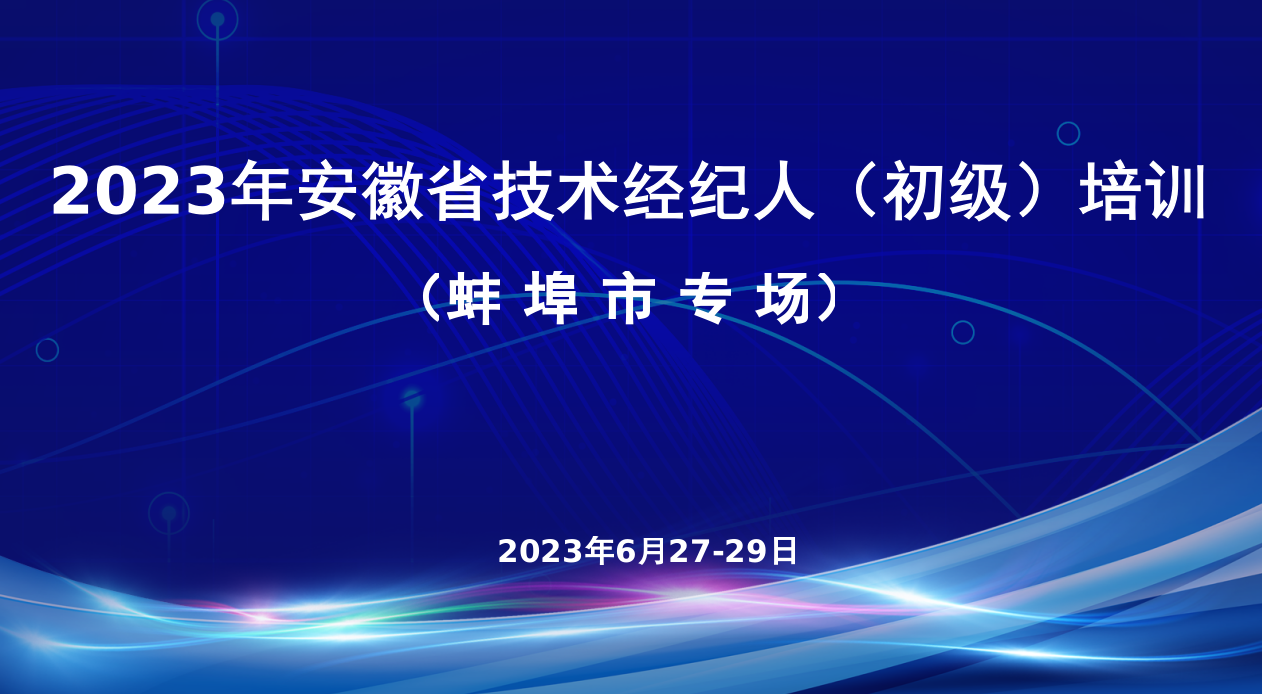 2023年安徽省技术经纪人（初级）培训

（蚌 埠 市 专 场）

2023年6月27-29日